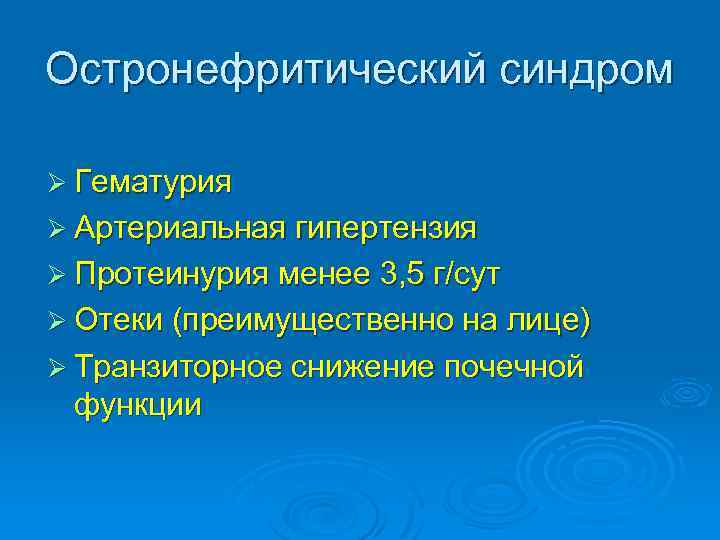 Остронефритический синдром

➢ Гематурия
➢ Артериальная гипертензия
➢ Протеинурия менее 3,5 г/сут
➢ Отеки (преимущественно на лице)
➢ Транзиторное снижение почечной функции